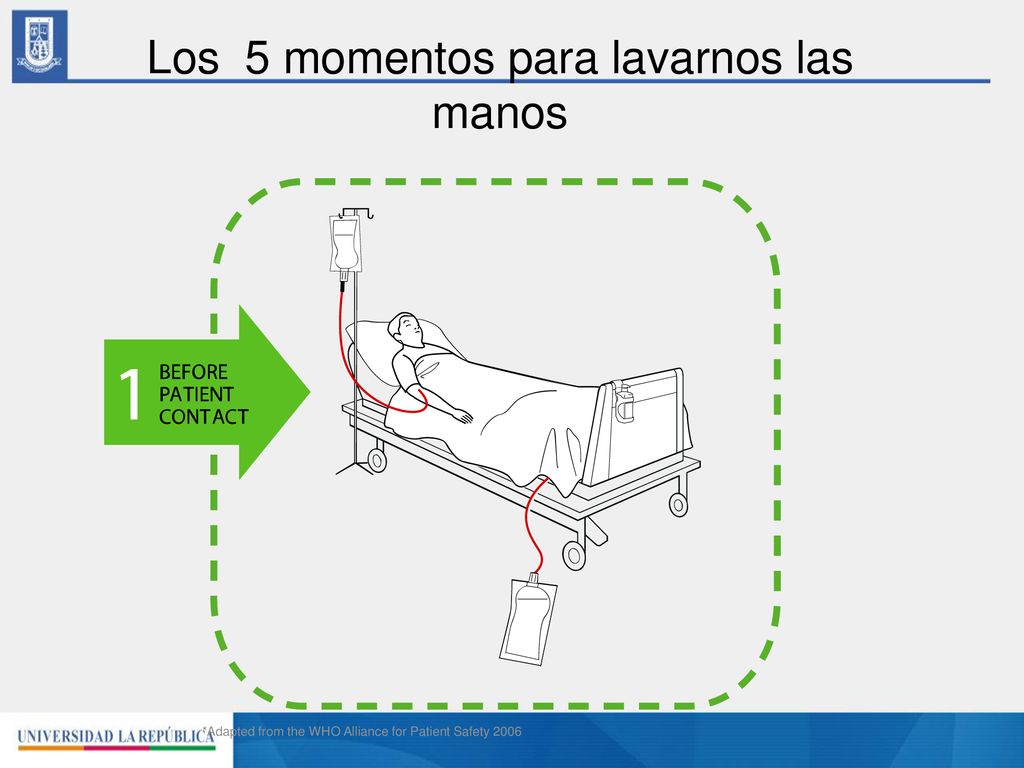 Los 5 momentos para lavarnos las manos

1 BEFORE PATIENT CONTACT

UNIVERSIDAD LA REPÚBLICA

Adapted from the WHO Alliance for Patient Safety 2006